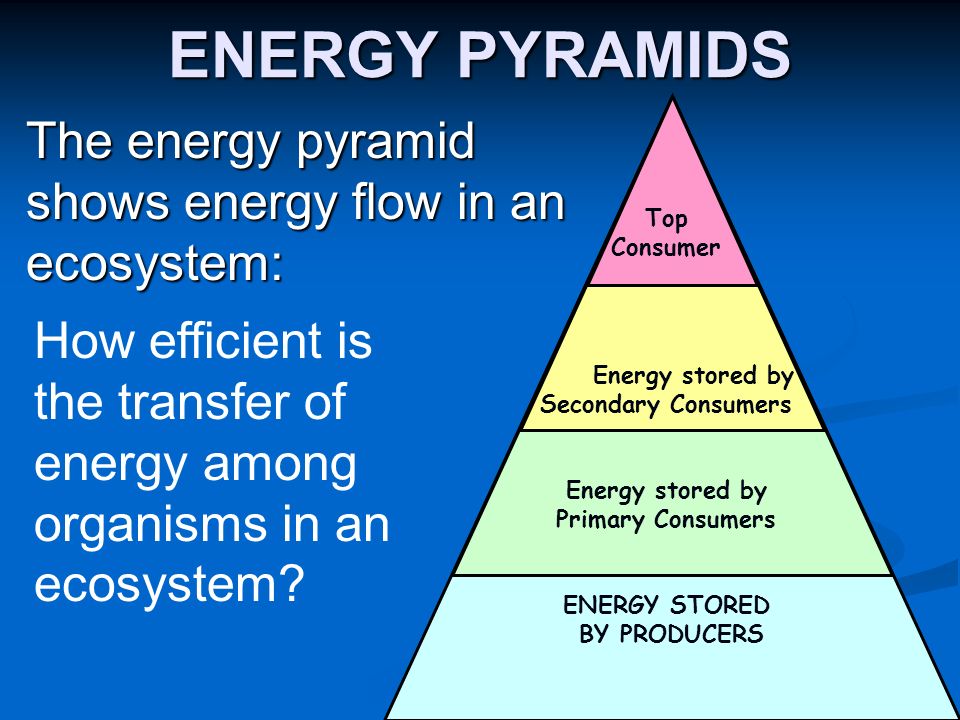 ENERGY PYRAMIDS

The energy pyramid shows energy flow in an ecosystem:

How efficient is the transfer of energy among organisms in an ecosystem?

Top Consumer

Energy stored by Secondary Consumers

Energy stored by Primary Consumers

ENERGY STORED BY PRODUCERS